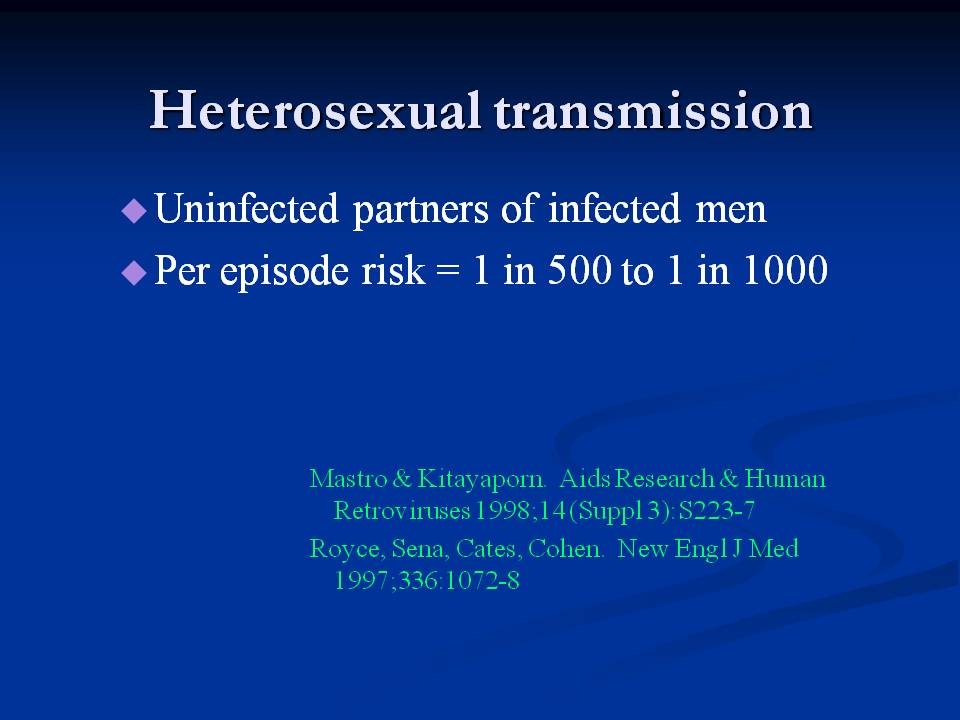 Heterosexual transmission

◆ Uninfected partners of infected men
◆ Per episode risk = 1 in 500 to 1 in 1000

Mastro & Kitayaporn. Aids Research & Human Retroviruses 1998;14(Suppl 3):S223-7

Royce, Sena, Cates, Cohen. New Engl J Med 1997;336:1072-8